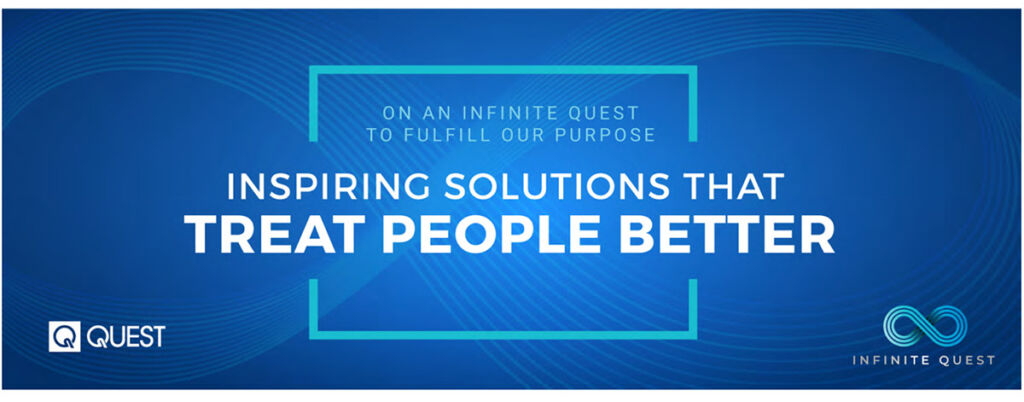 ON AN INFINITE QUEST
TO FULFILL OUR PURPOSE

INSPIRING SOLUTIONS THAT
TREAT PEOPLE BETTER

Q QUEST

INFINITE QUEST